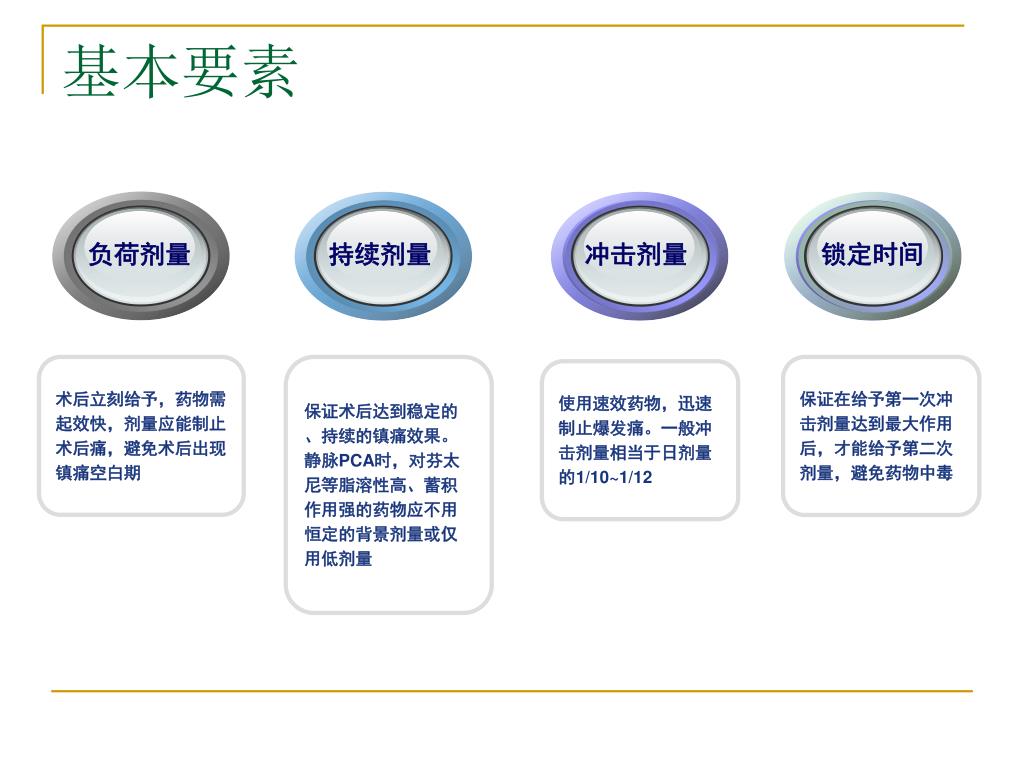 基本要素

负荷剂量

持续剂量

冲击剂量

锁定时间

术后立刻给予，药物需起效快，剂量应能制止术后痛，避免术后出现镇痛空白期

保证术后达到稳定的、持续的镇痛效果。静脉PCA时，对芬太尼等脂溶性高、蓄积作用强的药物应不用恒定的背景剂量或仅用低剂量

使用速效药物，迅速制止爆发痛。一般冲击剂量相当于日剂量的1/10~1/12

保证在给予第一次冲击剂量达到最大作用后，才能给予第二次剂量，避免药物中毒